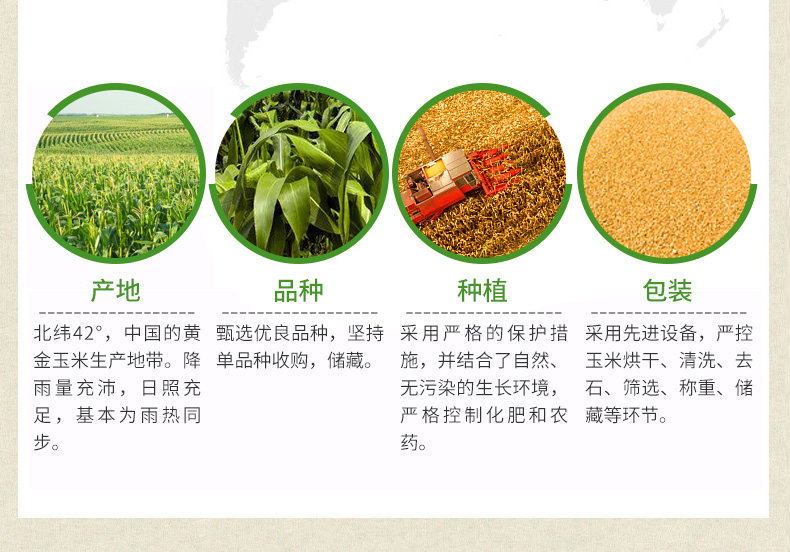 产地

北纬42°，中国的黄金玉米生产地带。降雨量充沛，日照充足，基本为雨热同步。

品种

甄选优良品种，坚持单品种收购，储藏。

种植

采用严格的保护措施，并结合了自然、无污染的生长环境，严格控制化肥和农药。

包装

采用先进设备，严控玉米烘干、清洗、去石、筛选、称重、储藏等环节。